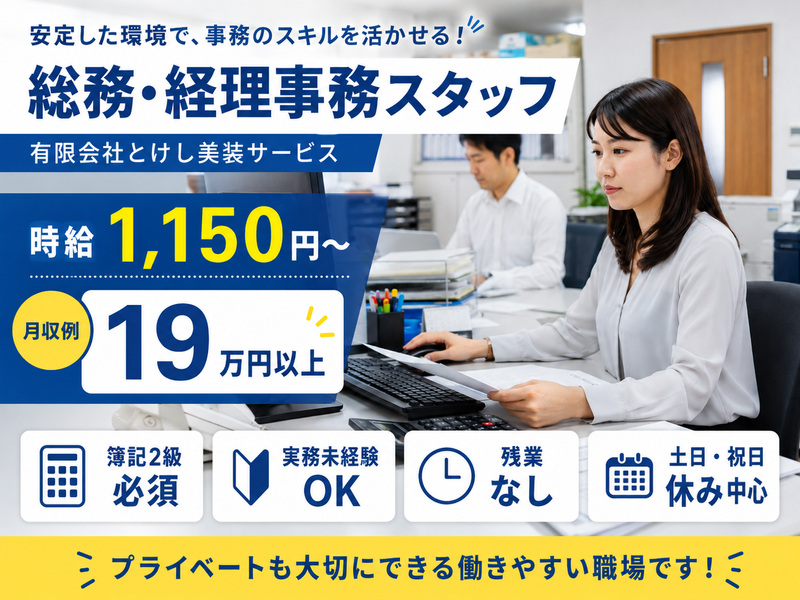 安定した環境で、事務のスキルを活かせる！

総務・経理事務スタッフ

有限会社とけし美装サービス

時給 1,150円～

月収例 19万円以上

簿記2級
必須

実務未経験
OK

残業
なし

土日・祝日
休み中心

プライベートも大切にできる働きやすい職場です！